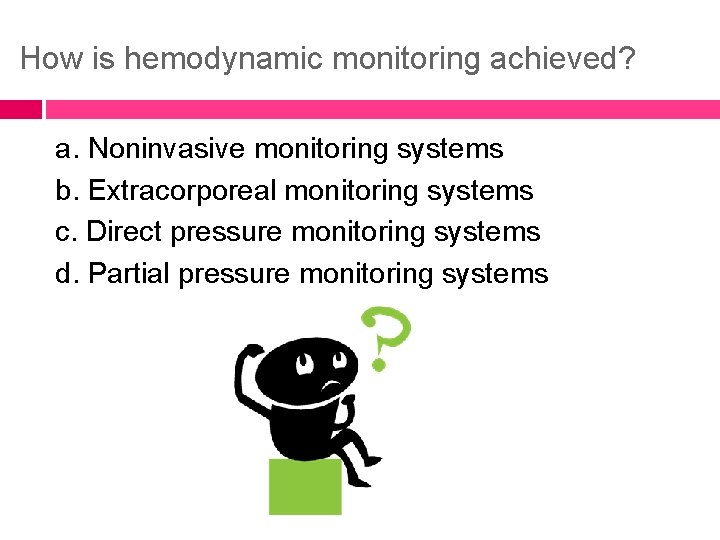 How is hemodynamic monitoring achieved?

a. Noninvasive monitoring systems
b. Extracorporeal monitoring systems
c. Direct pressure monitoring systems
d. Partial pressure monitoring systems

?